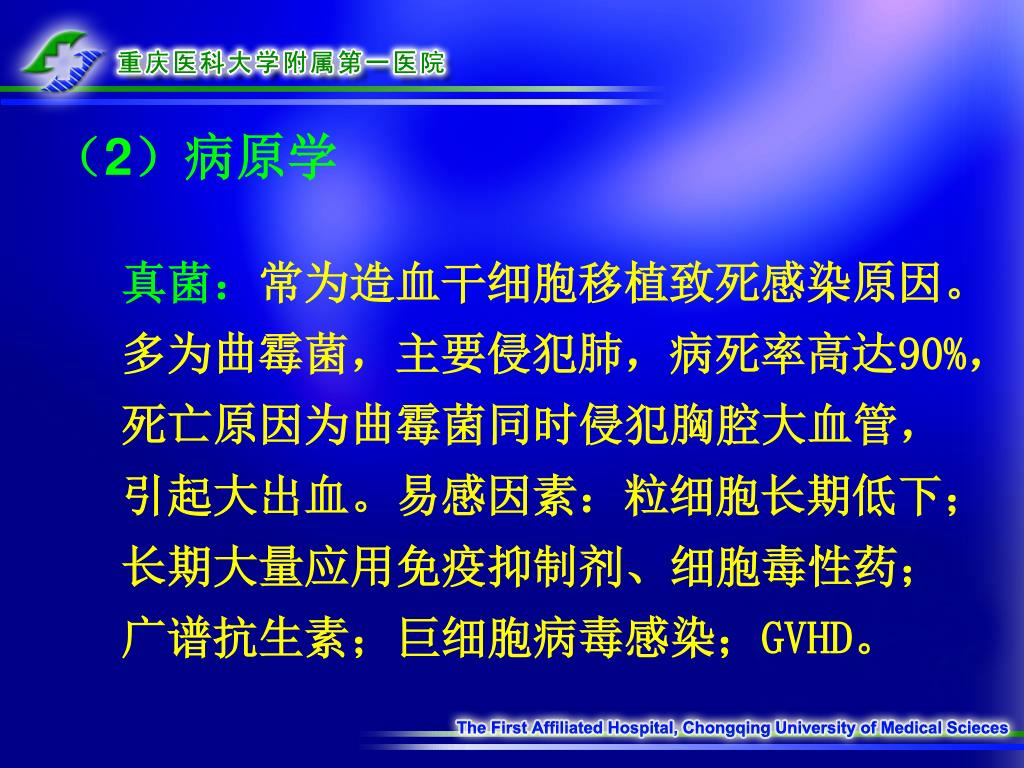 重庆医科大学附属第一医院

（2）病原学

真菌：常为造血干细胞移植致死感染原因。多为曲霉菌，主要侵犯肺，病死率高达90%，死亡原因为曲霉菌同时侵犯胸腔大血管，引起大出血。易感因素：粒细胞长期低下；长期大量应用免疫抑制剂、细胞毒性药；广谱抗生素；巨细胞病毒感染；GVHD。

The First Affiliated Hospital, Chongqing University of Medical Scieces